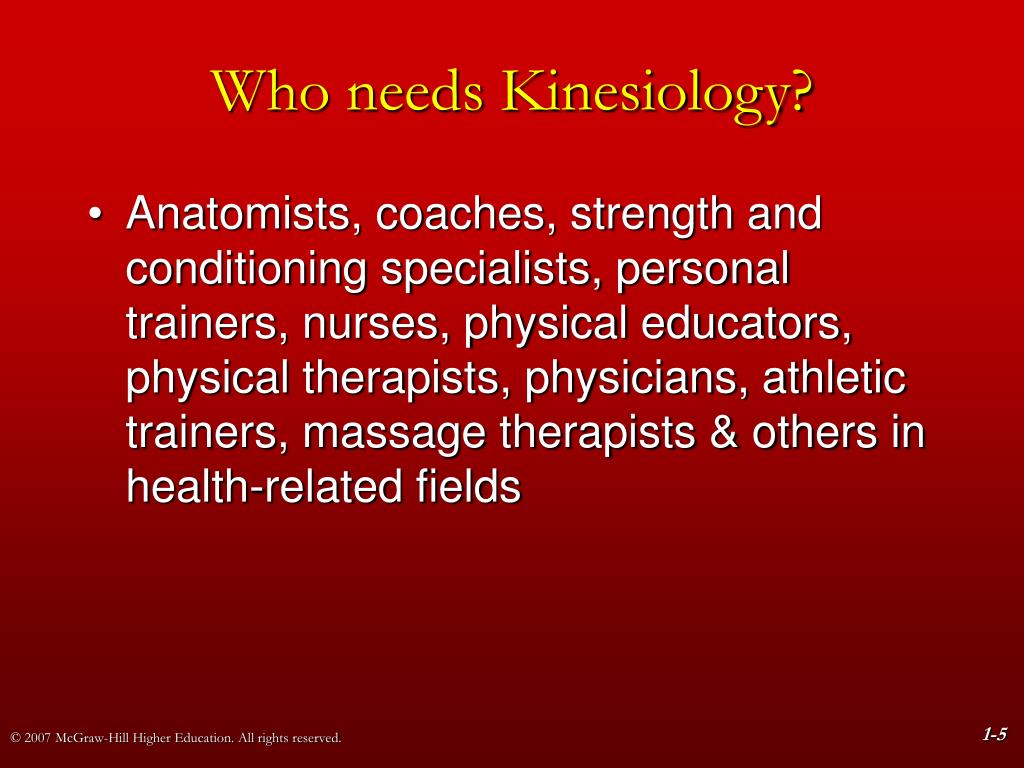 Who needs Kinesiology?

• Anatomists, coaches, strength and conditioning specialists, personal trainers, nurses, physical educators, physical therapists, physicians, athletic trainers, massage therapists & others in health-related fields

© 2007 McGraw-Hill Higher Education. All rights reserved.

1-5